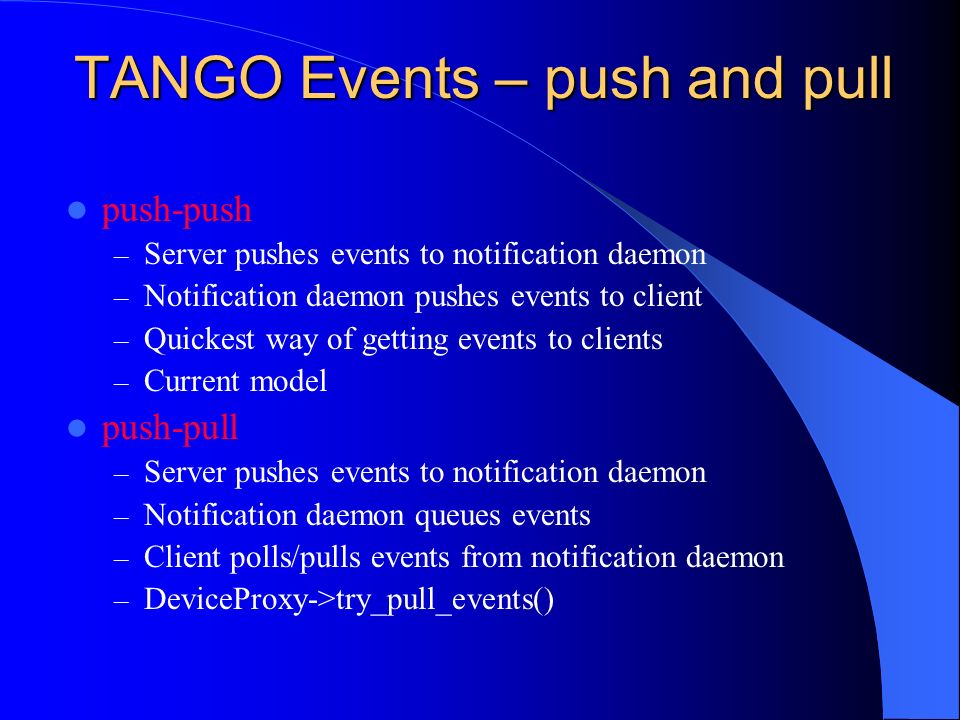 TANGO Events – push and pull

- push-push
  – Server pushes events to notification daemon
  – Notification daemon pushes events to client
  – Quickest way of getting events to clients
  – Current model
- push-pull
  – Server pushes events to notification daemon
  – Notification daemon queues events
  – Client polls/pulls events from notification daemon
  – DeviceProxy->try_pull_events()